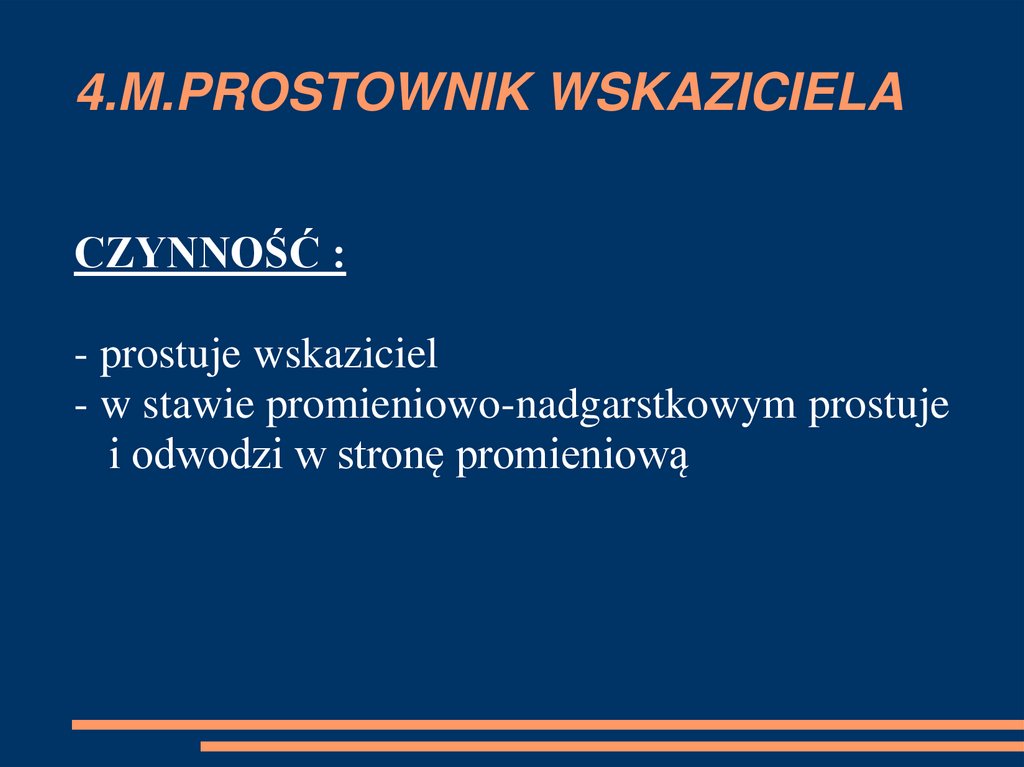 4.M.PROSTOWNIK WSKAZICIELA

CZYNNOŚĆ :

- prostuje wskaziciel
- w stawie promieniowo-nadgarstkowym prostuje i odwodzi w stronę promieniową